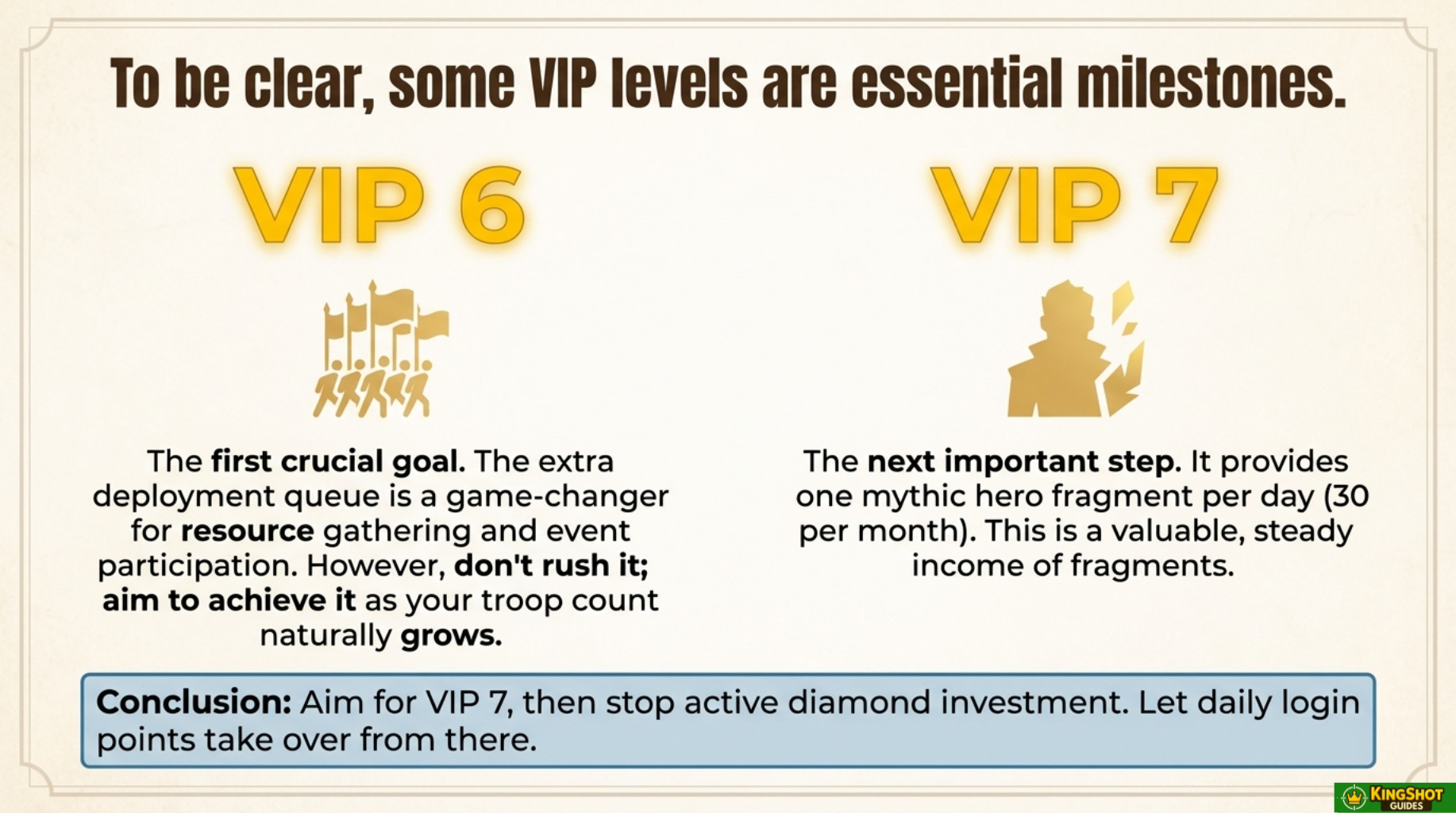 To be clear, some VIP levels are essential milestones.

VIP 6

The first crucial goal. The extra deployment queue is a game-changer for resource gathering and event participation. However, don't rush it; aim to achieve it as your troop count naturally grows.

VIP 7

The next important step. It provides one mythic hero fragment per day (30 per month). This is a valuable, steady income of fragments.

Conclusion: Aim for VIP 7, then stop active diamond investment. Let daily login points take over from there.

KINGSHOT GUIDES